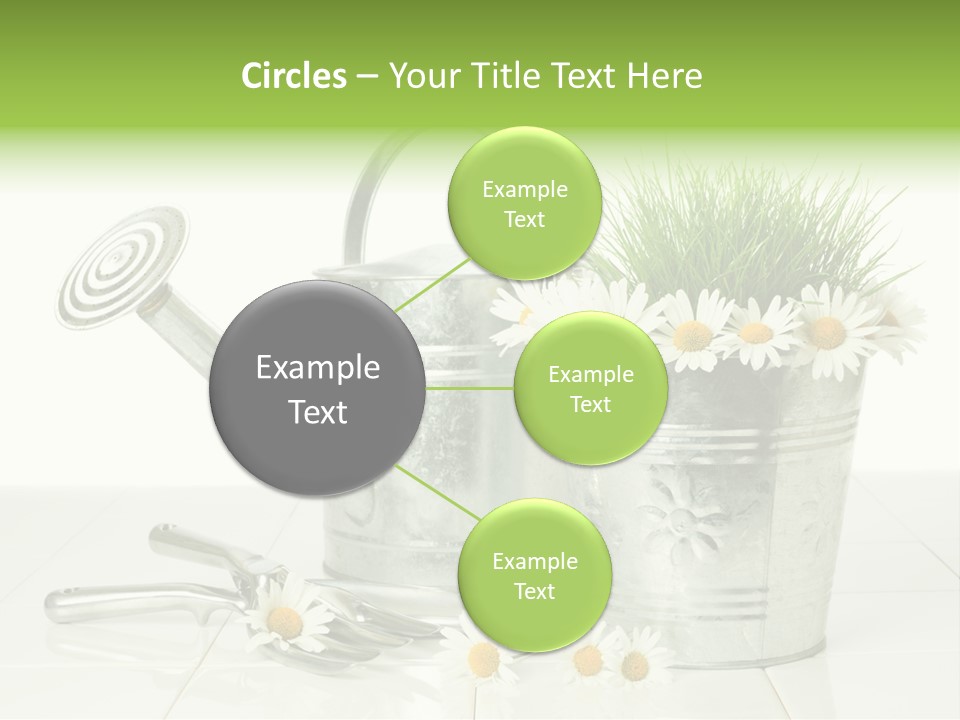 Circles – Your Title Text Here

Example Text

Example Text

Example Text

Example Text